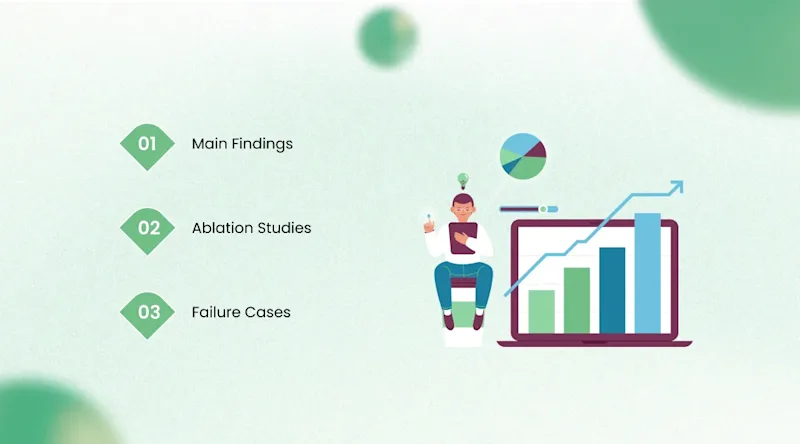 01 Main Findings

02 Ablation Studies

03 Failure Cases